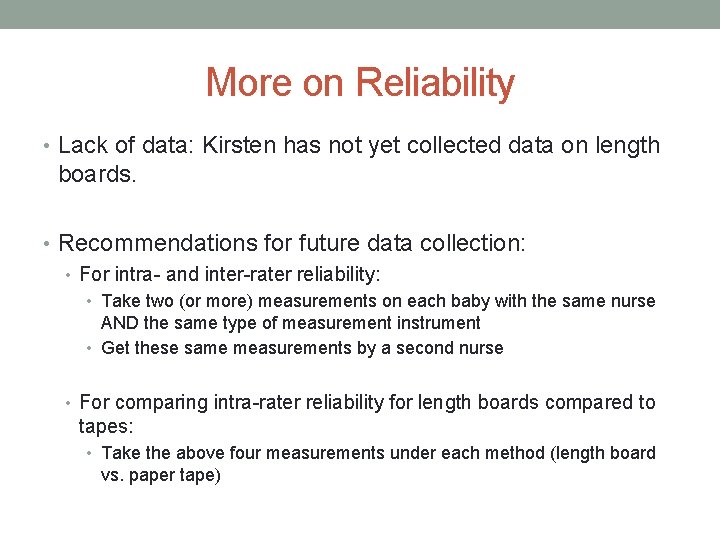 More on Reliability

• Lack of data: Kirsten has not yet collected data on length boards.

• Recommendations for future data collection:
  • For intra- and inter-rater reliability:
    • Take two (or more) measurements on each baby with the same nurse AND the same type of measurement instrument
    • Get these same measurements by a second nurse

  • For comparing intra-rater reliability for length boards compared to tapes:
    • Take the above four measurements under each method (length board vs. paper tape)